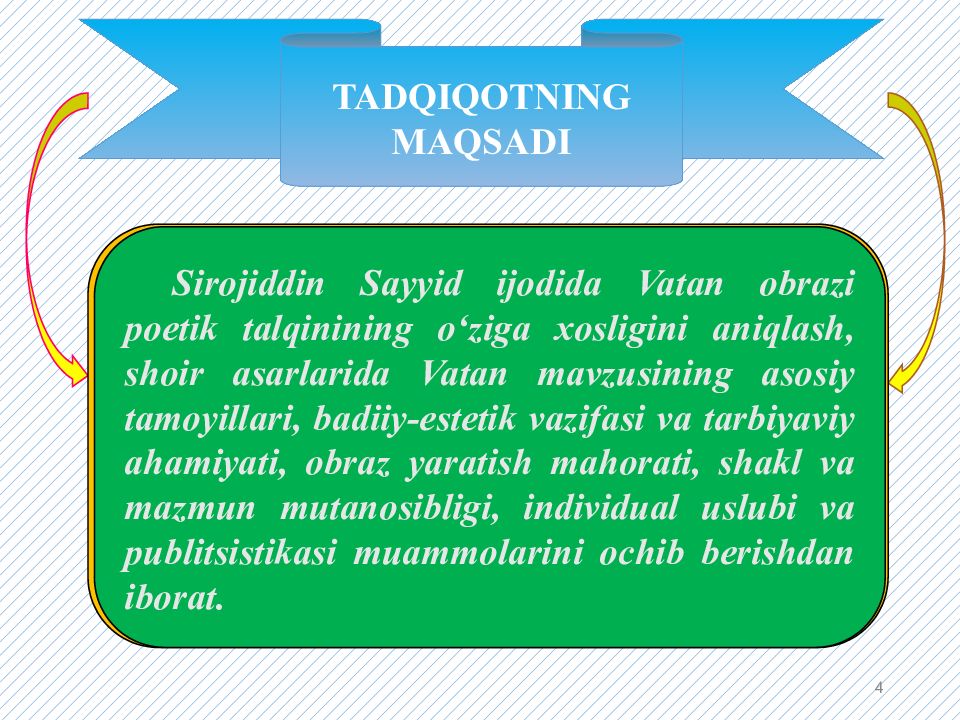 TADQIQOTNING MAQSADI

Sirojiddin Sayyid ijodida Vatan obrazi poetik talqinining o‘ziga xosligini aniqlash, shoir asarlarida Vatan mavzusining asosiy tamoyillari, badiiy-estetik vazifasi va tarbiyaviy ahamiyati, obraz yaratish mahorati, shakl va mazmun mutanosibligi, individual uslubi va publitsistikasi muammolarini ochib berishdan iborat.

4